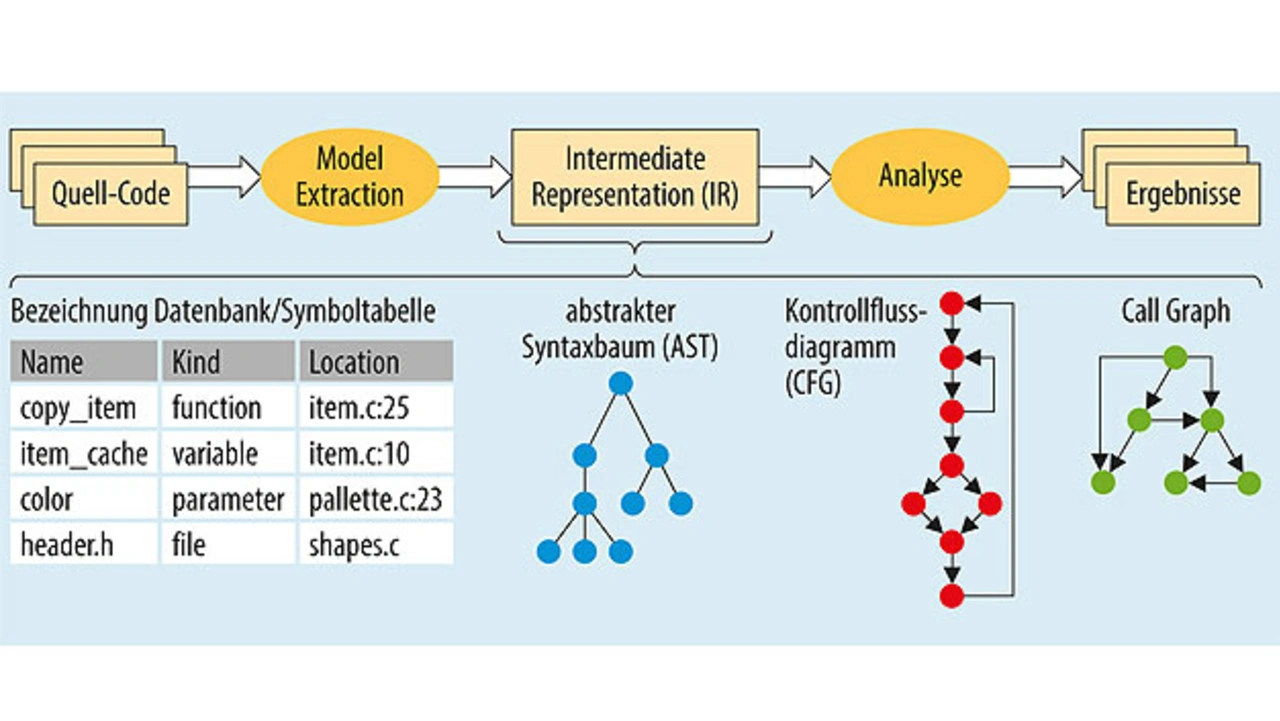 Quell-Code

Model Extraction

Intermediate Representation (IR)

Analyse

Ergebnisse

Bezeichnung Datenbank/Symboltabelle

| Name | Kind | Location |
|---|---|---|
| copy_item | function | item.c:25 |
| item_cache | variable | item.c:10 |
| color | parameter | pallette.c:23 |
| header.h | file | shapes.c |

abstrakter Syntaxbaum (AST)

Kontrollflussdiagramm (CFG)

Call Graph